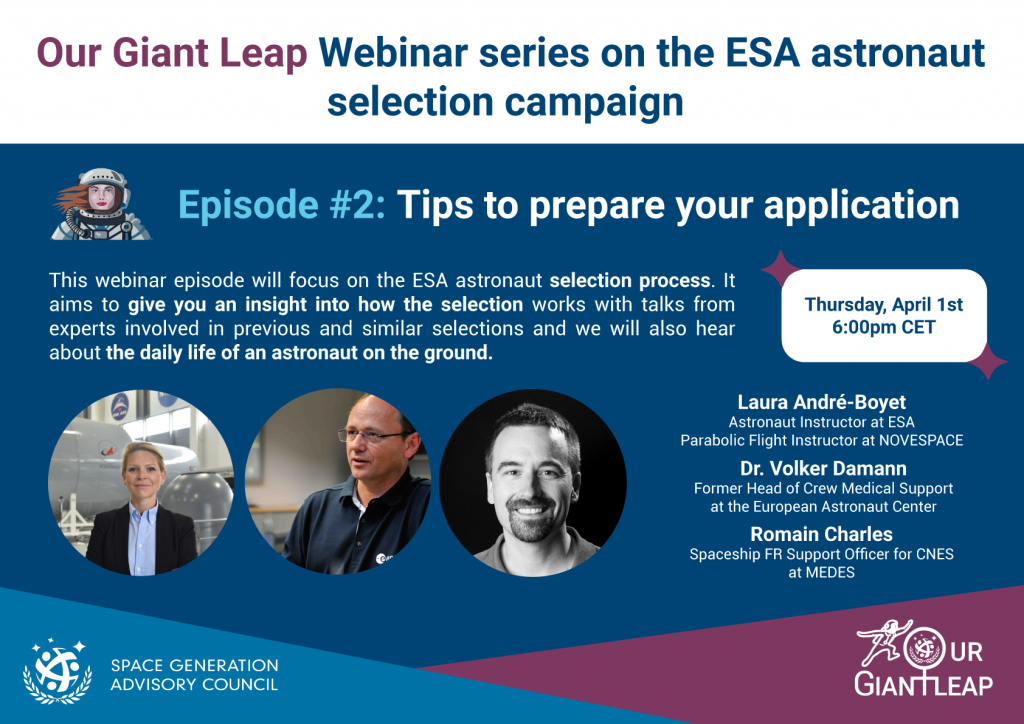 Our Giant Leap Webinar series on the ESA astronaut selection campaign

Episode #2: Tips to prepare your application

This webinar episode will focus on the ESA astronaut selection process. It aims to give you an insight into how the selection works with talks from experts involved in previous and similar selections and we will also hear about the daily life of an astronaut on the ground.

Thursday, April 1st
6:00pm CET

Laura André-Boyet
Astronaut Instructor at ESA
Parabolic Flight Instructor at NOVESPACE

Dr. Volker Damann
Former Head of Crew Medical Support at the European Astronaut Center

Romain Charles
Spaceship FR Support Officer for CNES at MEDES

SPACE GENERATION ADVISORY COUNCIL

OUR GIANT LEAP